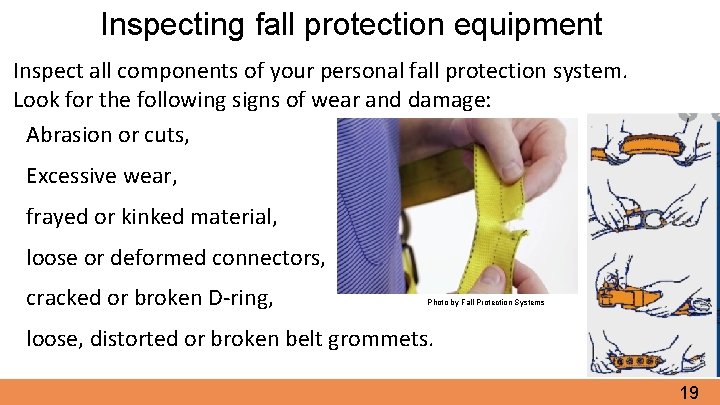 Inspecting fall protection equipment

Inspect all components of your personal fall protection system. Look for the following signs of wear and damage:

Abrasion or cuts,

Excessive wear,

frayed or kinked material,

loose or deformed connectors,

cracked or broken D-ring,

loose, distorted or broken belt grommets.

Photo by Fall Protection Systems

19